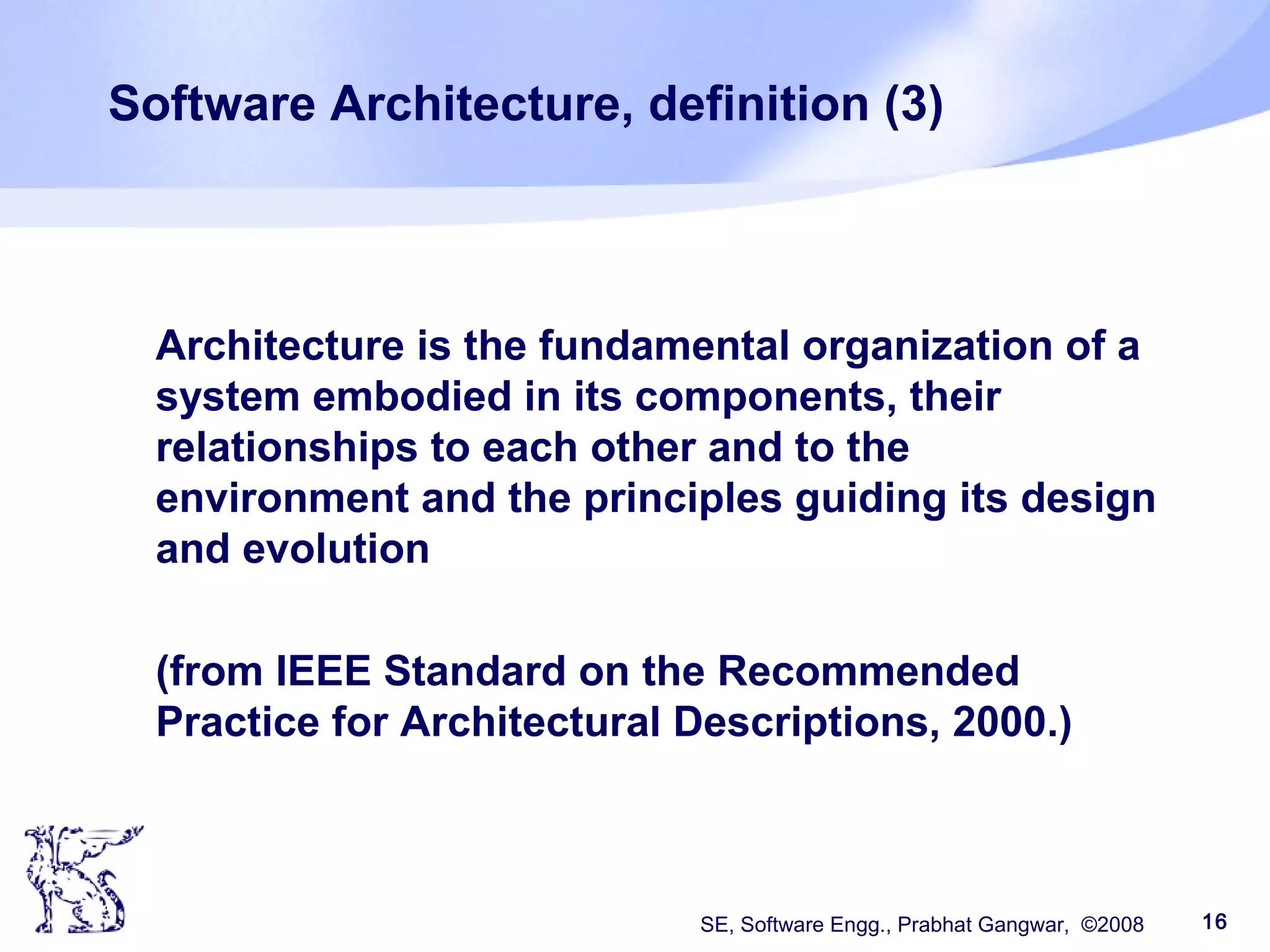 Software Architecture, definition (3)

Architecture is the fundamental organization of a system embodied in its components, their relationships to each other and to the environment and the principles guiding its design and evolution

(from IEEE Standard on the Recommended Practice for Architectural Descriptions, 2000.)

SE, Software Engg., Prabhat Gangwar, ©2008

16